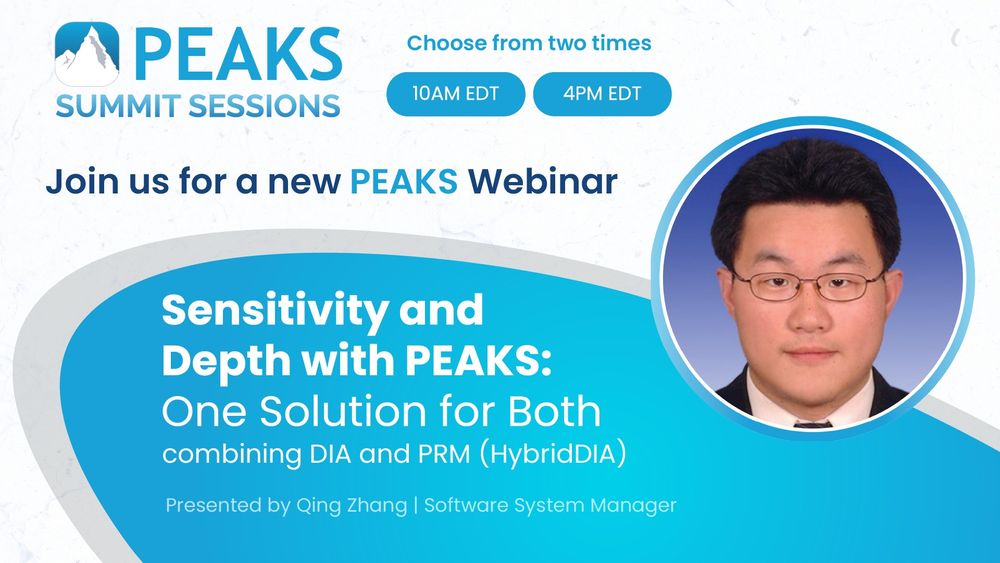 PEAKS
SUMMIT SESSIONS

Choose from two times

10AM EDT

4PM EDT

Join us for a new PEAKS Webinar

Sensitivity and Depth with PEAKS: One Solution for Both combining DIA and PRM (HybridDIA)

Presented by Qing Zhang | Software System Manager